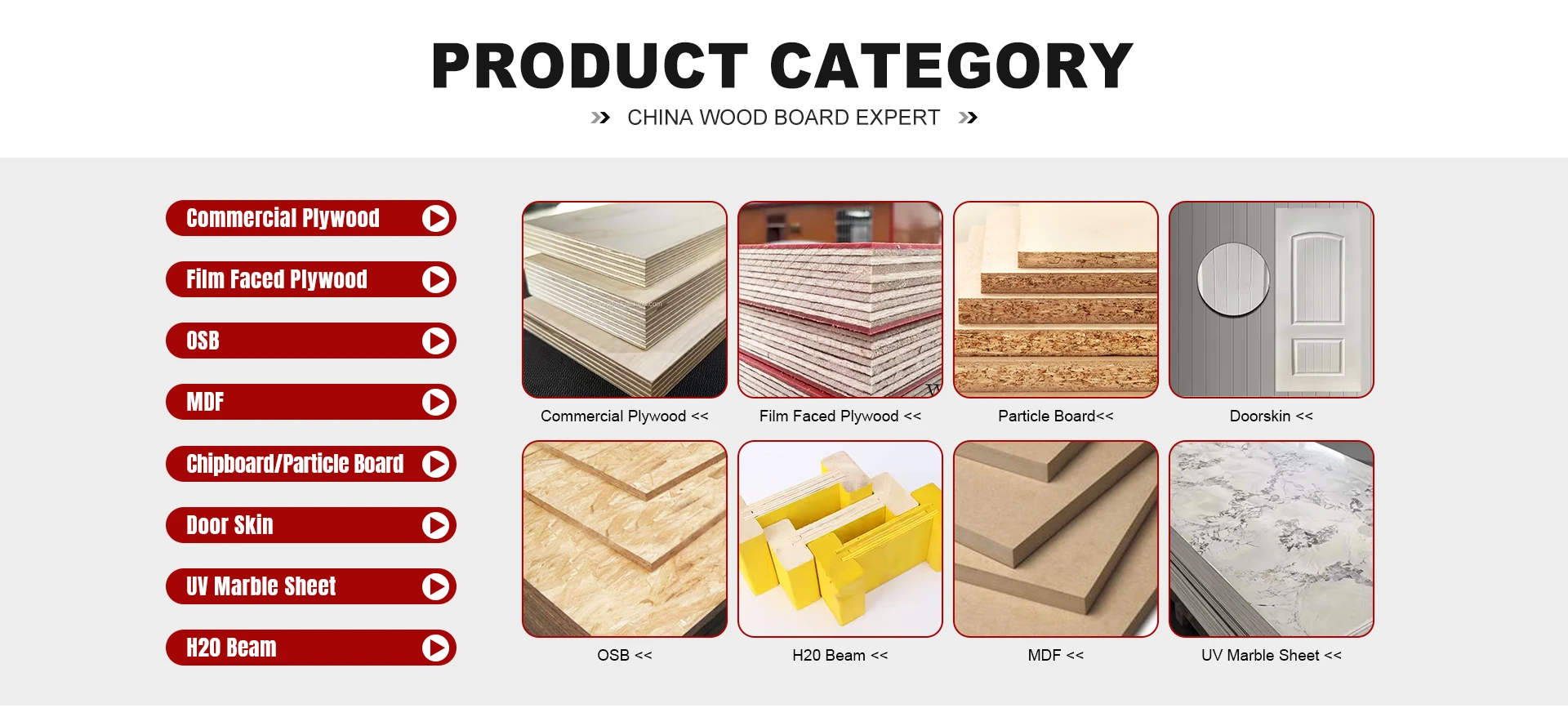 PRODUCT CATEGORY

CHINA WOOD BOARD EXPERT

Commercial Plywood

Film Faced Plywood

OSB

MDF

Chipboard/Particle Board

Door Skin

UV Marble Sheet

H20 Beam

Commercial Plywood <<

Film Faced Plywood <<

Particle Board<<

Doorskin <<

OSB <<

H20 Beam <<

MDF <<

UV Marble Sheet <<